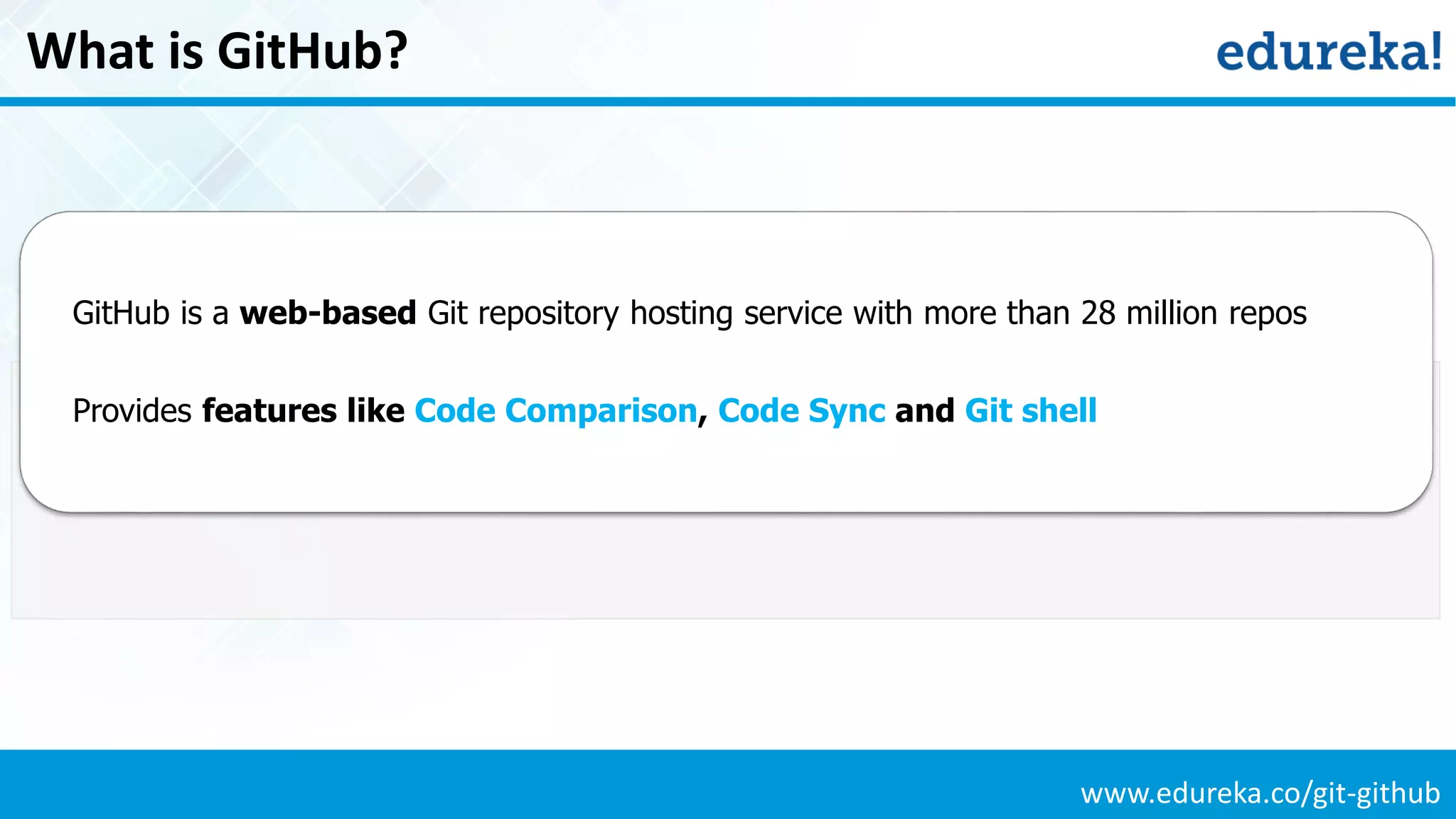 What is GitHub?

edureka!

GitHub is a web-based Git repository hosting service with more than 28 million repos

Provides features like Code Comparison, Code Sync and Git shell

www.edureka.co/git-github